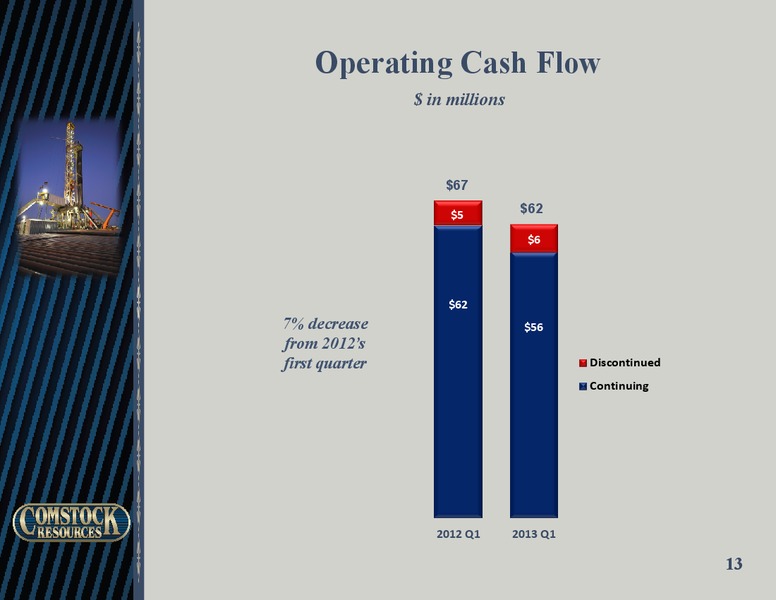 Operating Cash Flow

$ in millions

7% decrease from 2012's first quarter

$67

$5

$62

$62

$6

$56

Discontinued

Continuing

2012 Q1

2013 Q1

COMSTOCK RESOURCES

13